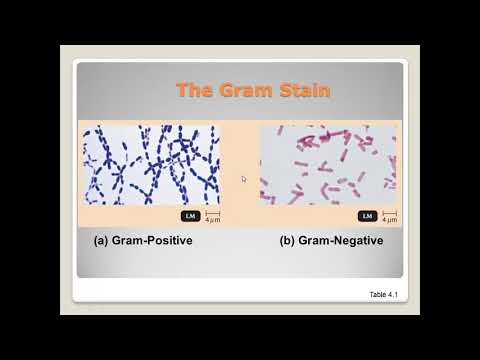 The Gram Stain

LM 4 μm

LM 4 μm

(a) Gram-Positive

(b) Gram-Negative

Table 4.1